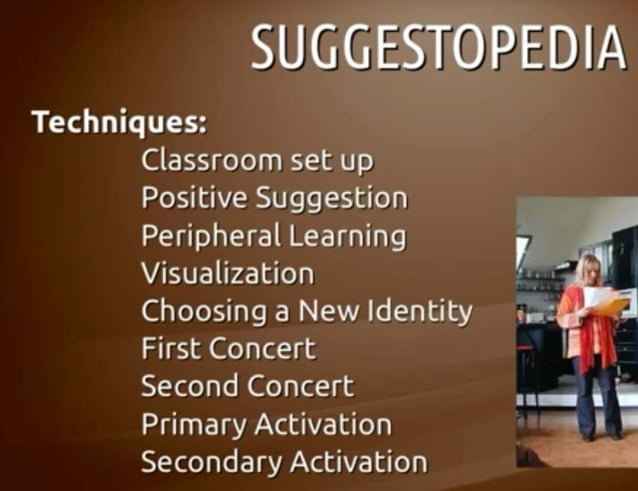 SUGGESTOPEDIA

Techniques:
Classroom set up
Positive Suggestion
Peripheral Learning
Visualization
Choosing a New Identity
First Concert
Second Concert
Primary Activation
Secondary Activation